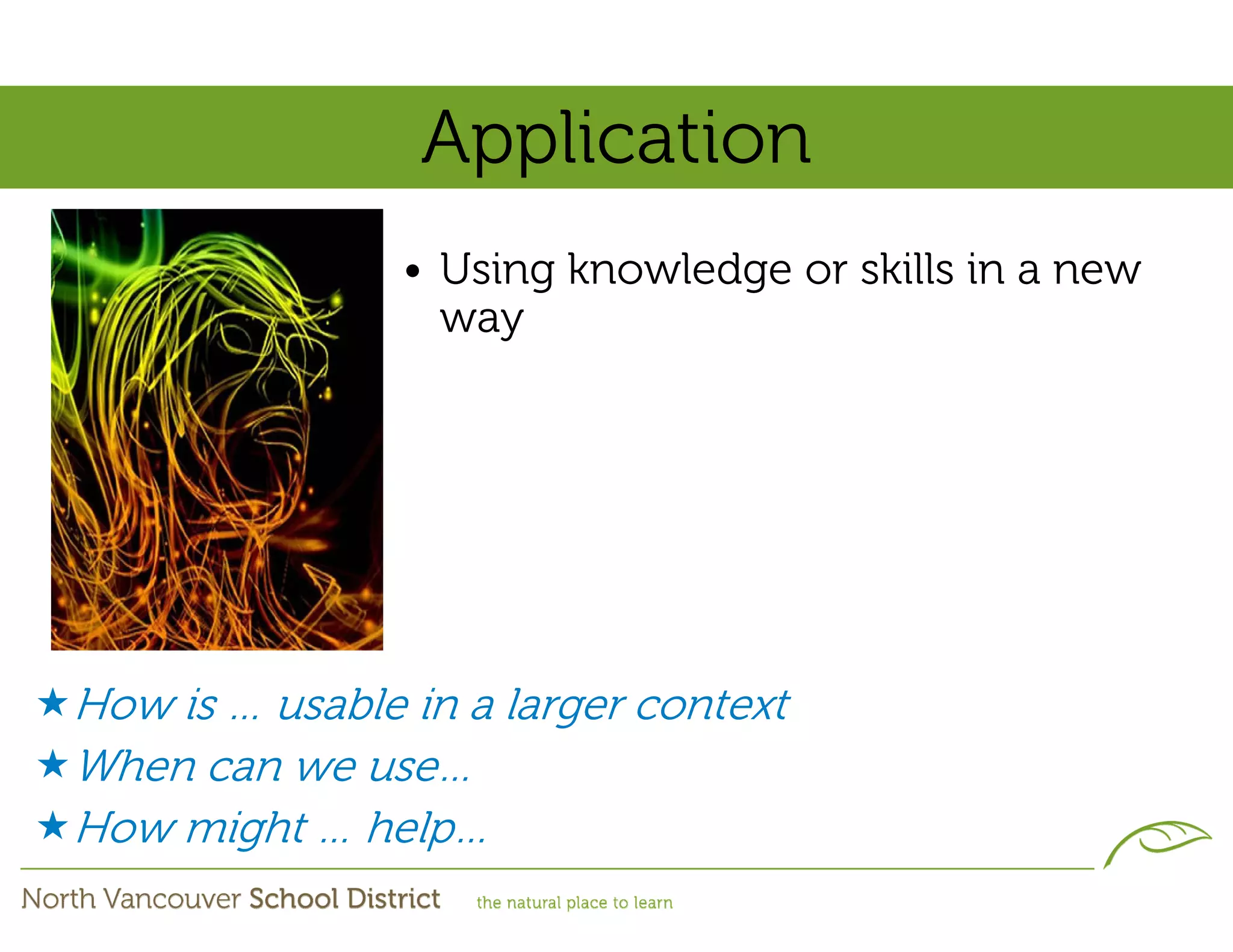 Application

• Using knowledge or skills in a new way

★ How is … usable in a larger context
★ When can we use…
★ How might … help…

North Vancouver School District the natural place to learn